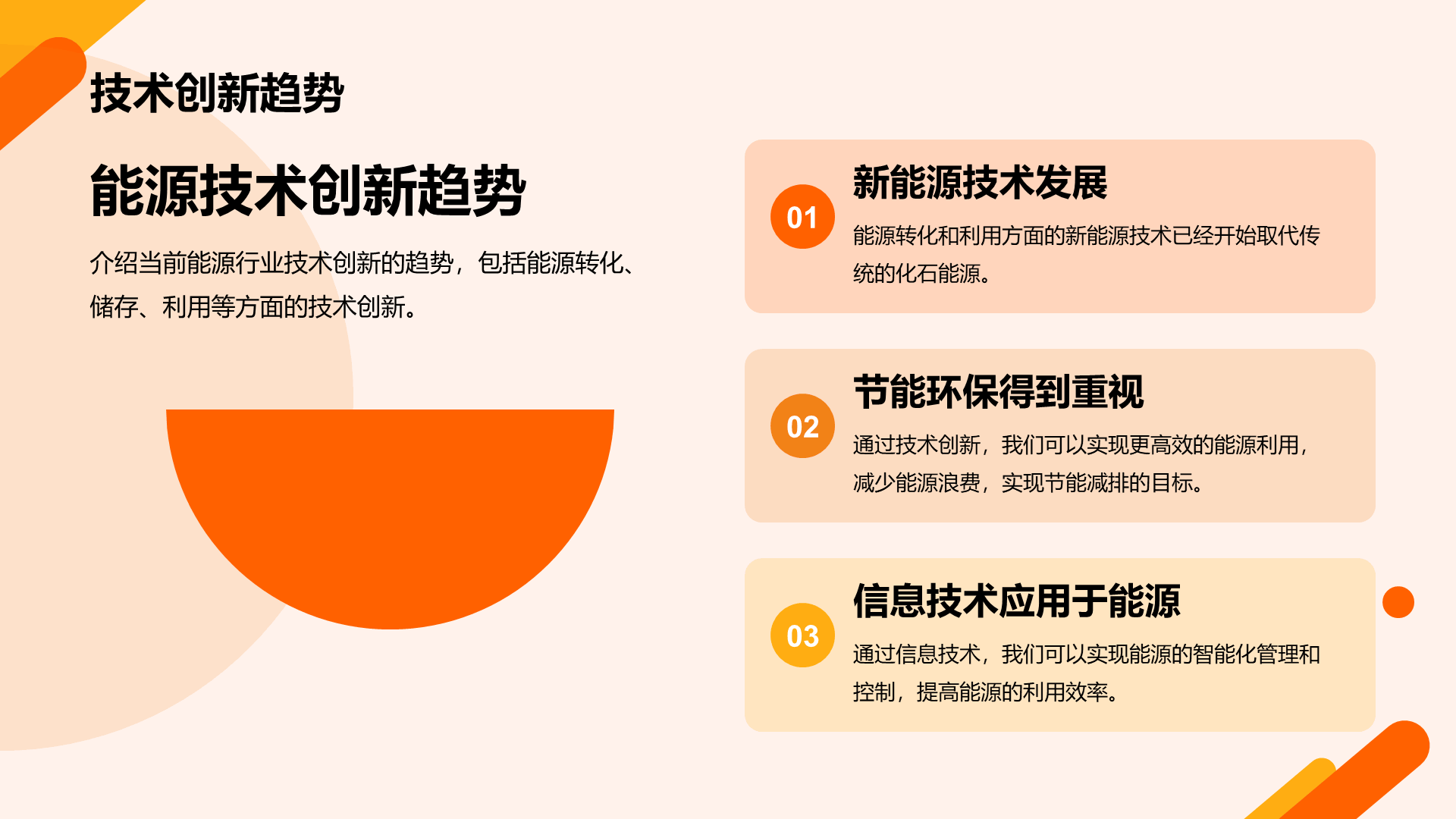 技术创新趋势

能源技术创新趋势

介绍当前能源行业技术创新的趋势，包括能源转化、储存、利用等方面的技术创新。

01

新能源技术发展

能源转化和利用方面的新能源技术已经开始取代传统的化石能源。

02

节能环保得到重视

通过技术创新，我们可以实现更高效的能源利用，减少能源浪费，实现节能减排的目标。

03

信息技术应用于能源

通过信息技术，我们可以实现能源的智能化管理和控制，提高能源的利用效率。